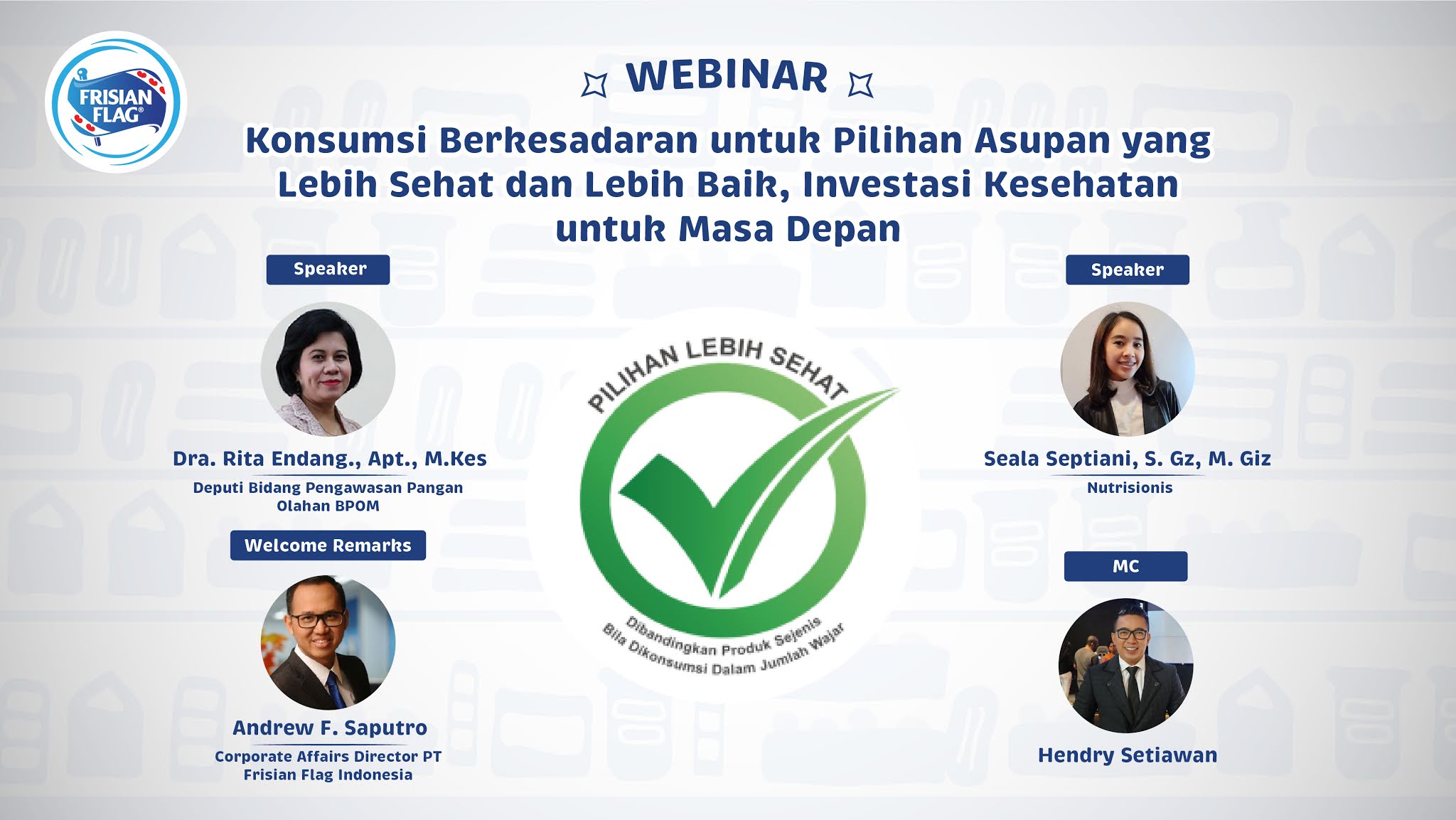 FRISIAN FLAG®

WEBINAR

Konsumsi Berkesadaran untuk Pilihan Asupan yang Lebih Sehat dan Lebih Baik, Investasi Kesehatan untuk Masa Depan

Speaker

Dra. Rita Endang., Apt., M.Kes

Deputi Bidang Pengawasan Pangan Olahan BPOM

Welcome Remarks

Andrew F. Saputro

Corporate Affairs Director PT Frisian Flag Indonesia

PILIHAN LEBIH SEHAT

Dibandingkan Produk Sejenis Bila Dikonsumsi Dalam Jumlah Wajar

Speaker

Seala Septiani, S. Gz, M. Giz

Nutrisionis

MC

Hendry Setiawan